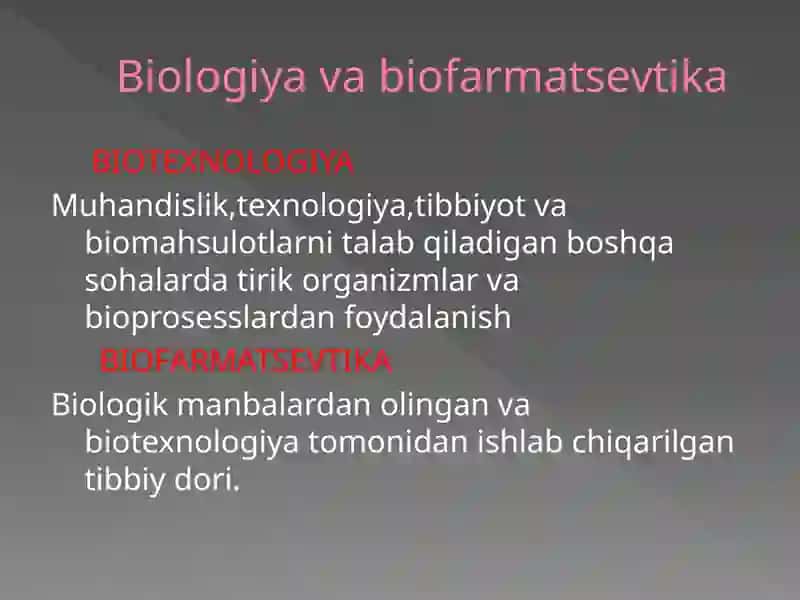 Biologiya va biofarmatsevtika

BIOTEXNOLOGIYA

Muhandislik,texnologiya,tibbiyot va biomahsulotlarni talab qiladigan boshqa sohalarda tirik organizmlar va bioprosesslardan foydalanish

BIOFARMATSEVTIKA

Biologik manbalardan olingan va biotexnologiya tomonidan ishlab chiqarilgan tibbiy dori.